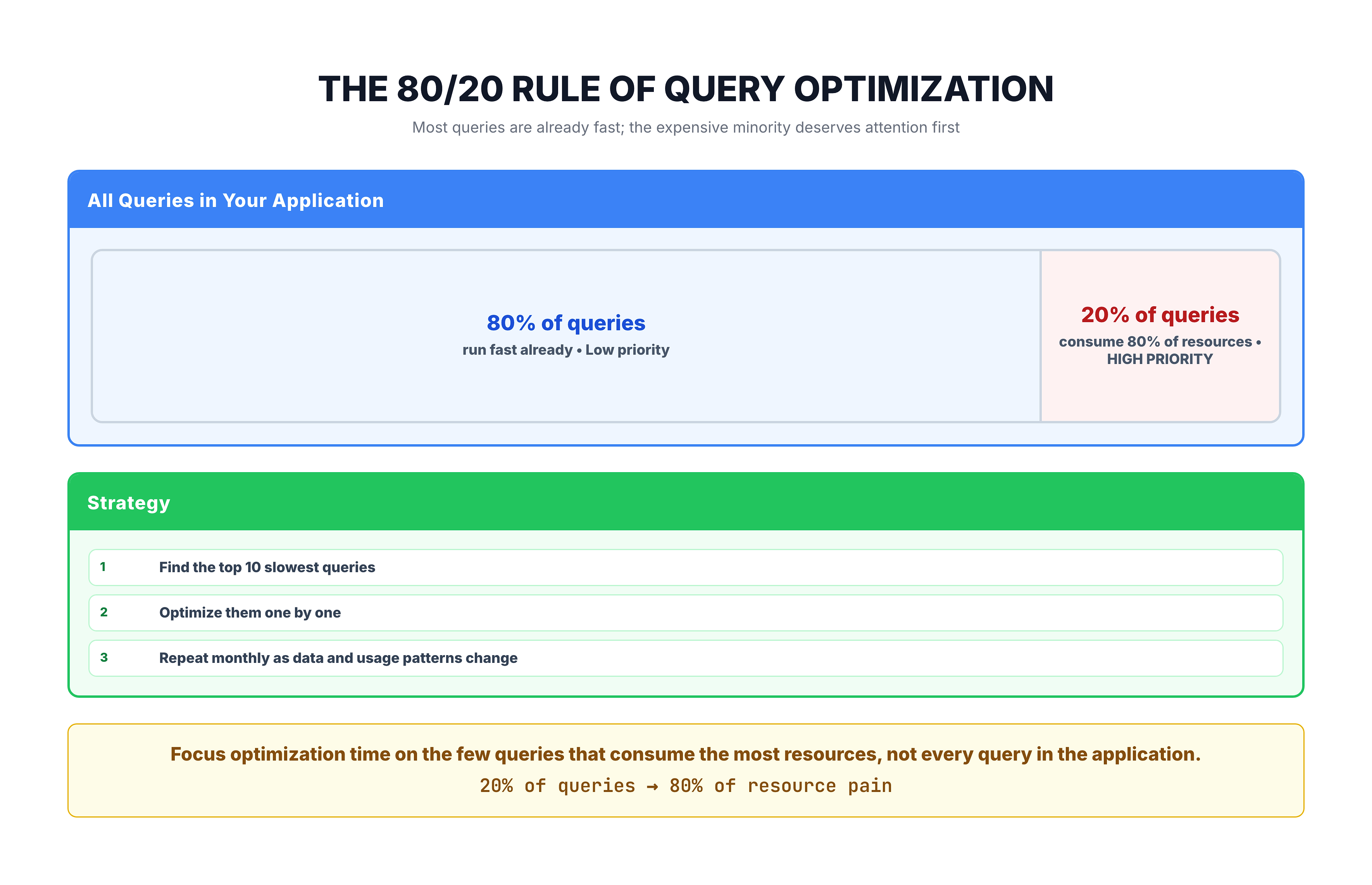 THE 80/20 RULE OF QUERY OPTIMIZATION

Most queries are already fast; the expensive minority deserves attention first

All Queries in Your Application

80% of queries
run fast already • Low priority

20% of queries
consume 80% of resources • HIGH PRIORITY

Strategy

1 Find the top 10 slowest queries

2 Optimize them one by one

3 Repeat monthly as data and usage patterns change

Focus optimization time on the few queries that consume the most resources, not every query in the application.

20% of queries → 80% of resource pain